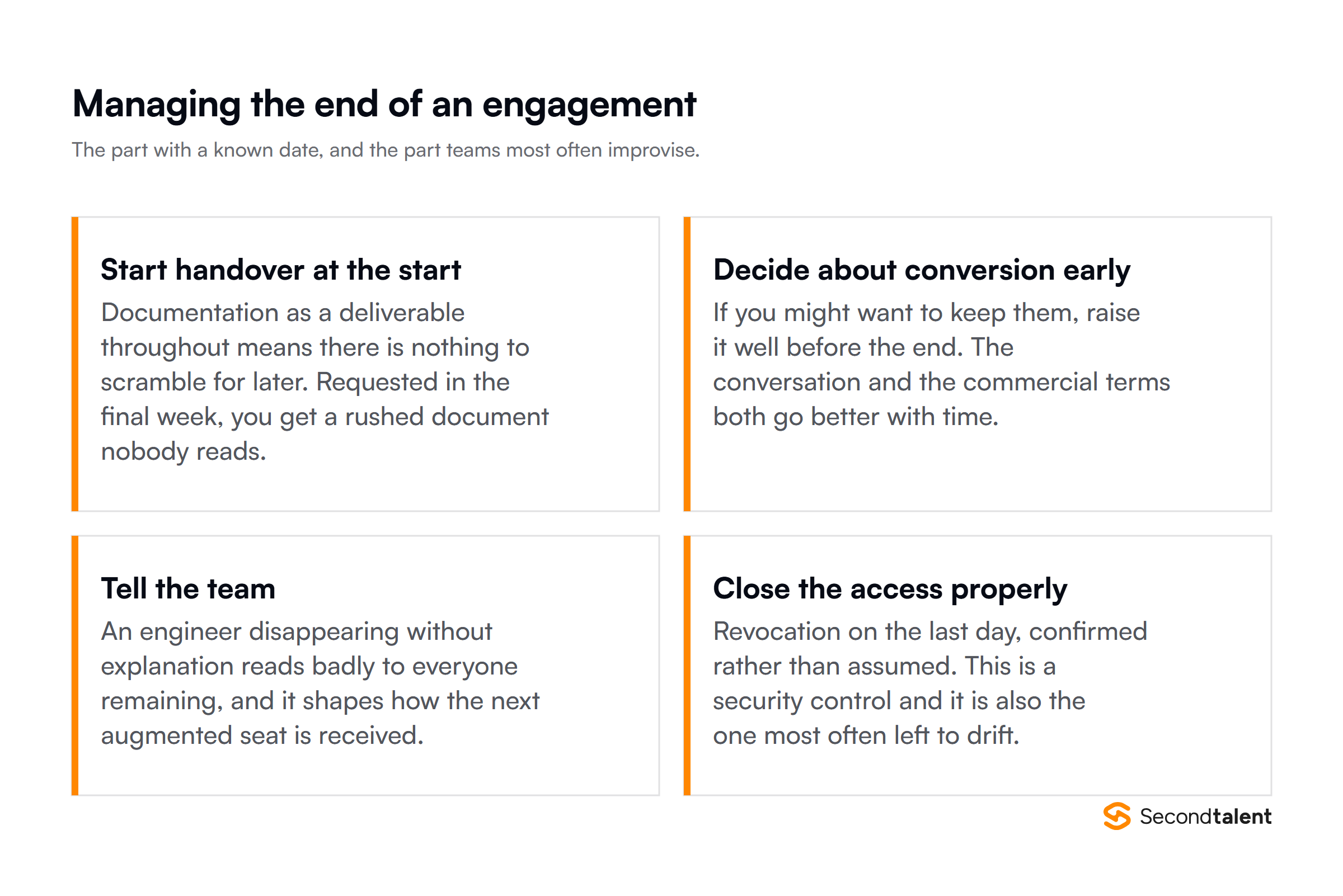 Managing the end of an engagement

The part with a known date, and the part teams most often improvise.

Start handover at the start

Documentation as a deliverable throughout means there is nothing to scramble for later. Requested in the final week, you get a rushed document nobody reads.

Decide about conversion early

If you might want to keep them, raise it well before the end. The conversation and the commercial terms both go better with time.

Tell the team

An engineer disappearing without explanation reads badly to everyone remaining, and it shapes how the next augmented seat is received.

Close the access properly

Revocation on the last day, confirmed rather than assumed. This is a security control and it is also the one most often left to drift.

Secondtalent